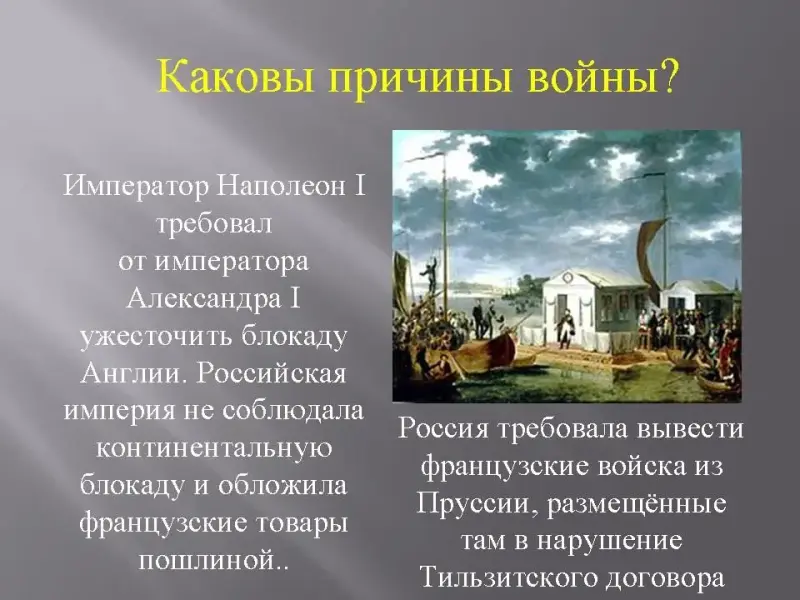 Каковы причины войны?

Император Наполеон I требовал от императора Александра I ужесточить блокаду Англии. Российская империя не соблюдала континентальную блокаду и обложила французские товары пошлиной..

Россия требовала вывести французские войска из Пруссии, размещённые там в нарушение Тильзитского договора